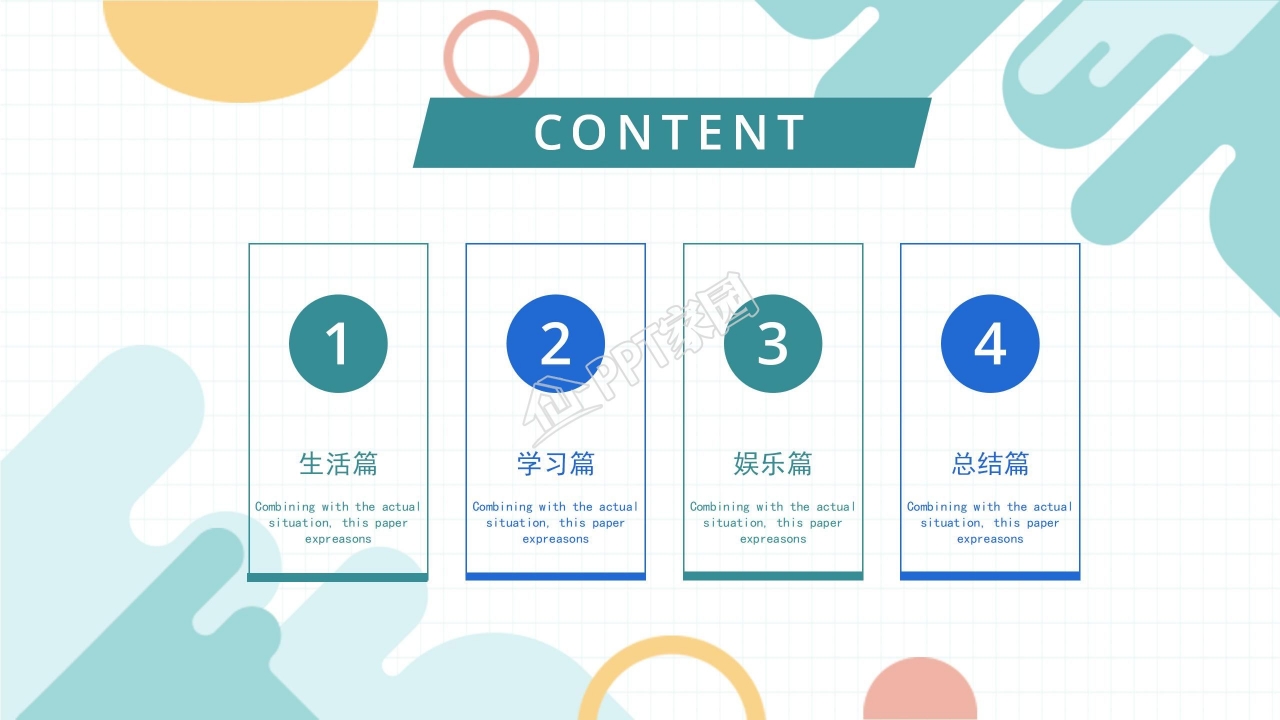 CONTENT

1

生活篇

Combining with the actual situation, this paper expreasons

2

学习篇

Combining with the actual situation, this paper expreasons

3

娱乐篇

Combining with the actual situation, this paper expreasons

4

总结篇

Combining with the actual situation, this paper expreasons

PPT家园